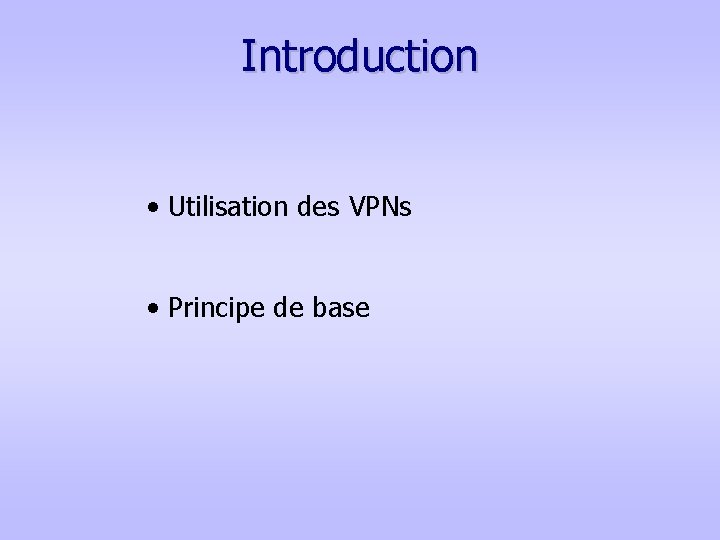 Introduction

• Utilisation des VPNs

• Principe de base